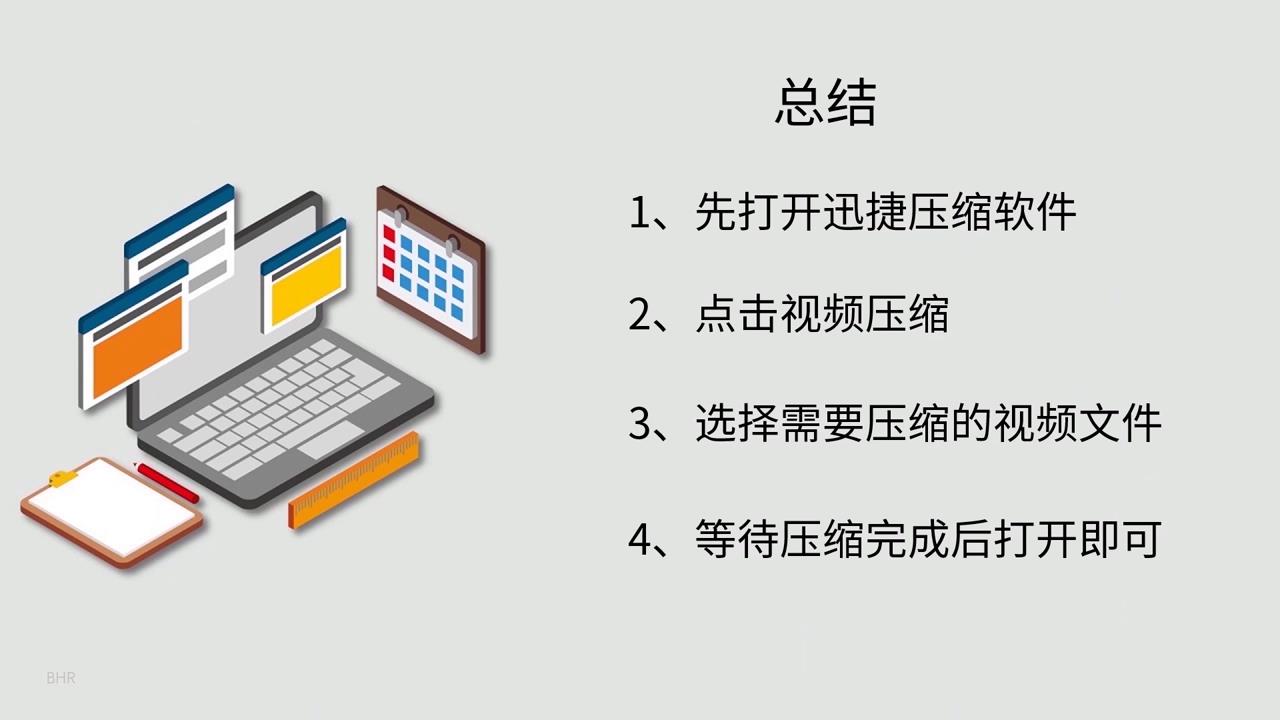 总结

1、先打开迅捷压缩软件

2、点击视频压缩

3、选择需要压缩的视频文件

4、等待压缩完成后打开即可

BHR